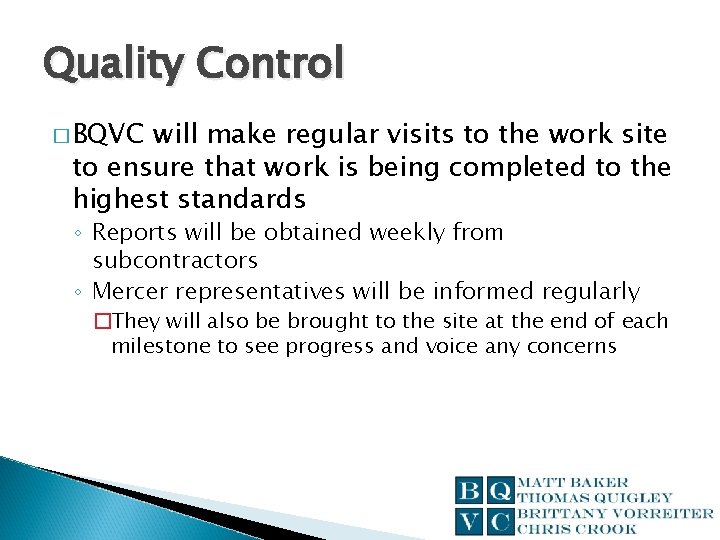 Quality Control

□ BQVC will make regular visits to the work site to ensure that work is being completed to the highest standards

◦ Reports will be obtained weekly from subcontractors

◦ Mercer representatives will be informed regularly

□ They will also be brought to the site at the end of each milestone to see progress and voice any concerns

B Q V C
MATT BAKER
THOMAS QUIGLEY
BRITTANY VORREITER
CHRIS CROOK